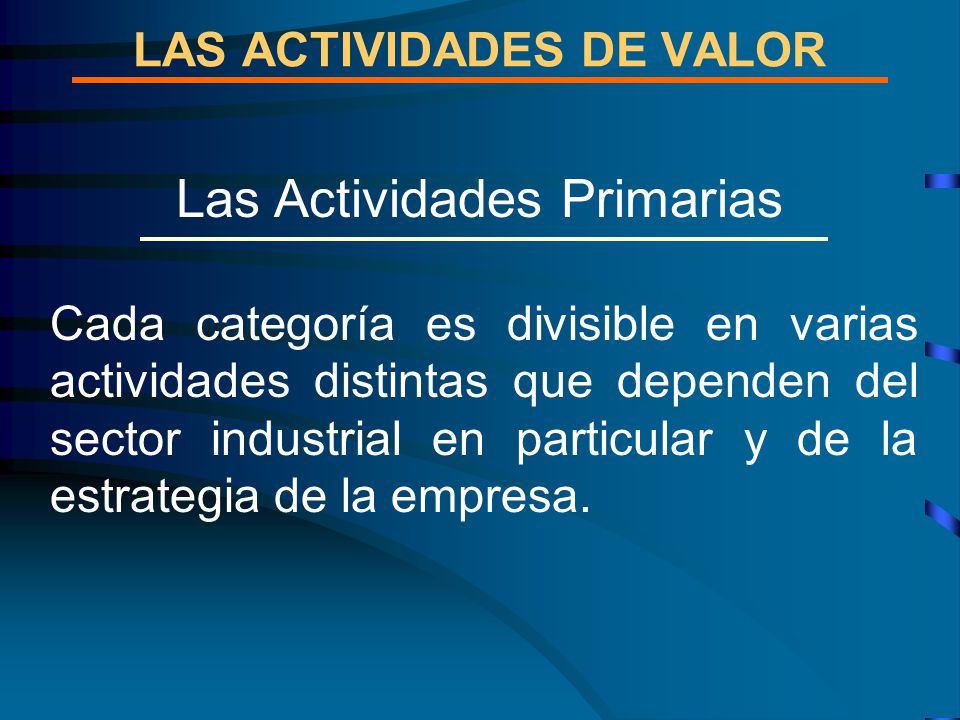 LAS ACTIVIDADES DE VALOR

Las Actividades Primarias

Cada categoría es divisible en varias actividades distintas que dependen del sector industrial en particular y de la estrategia de la empresa.